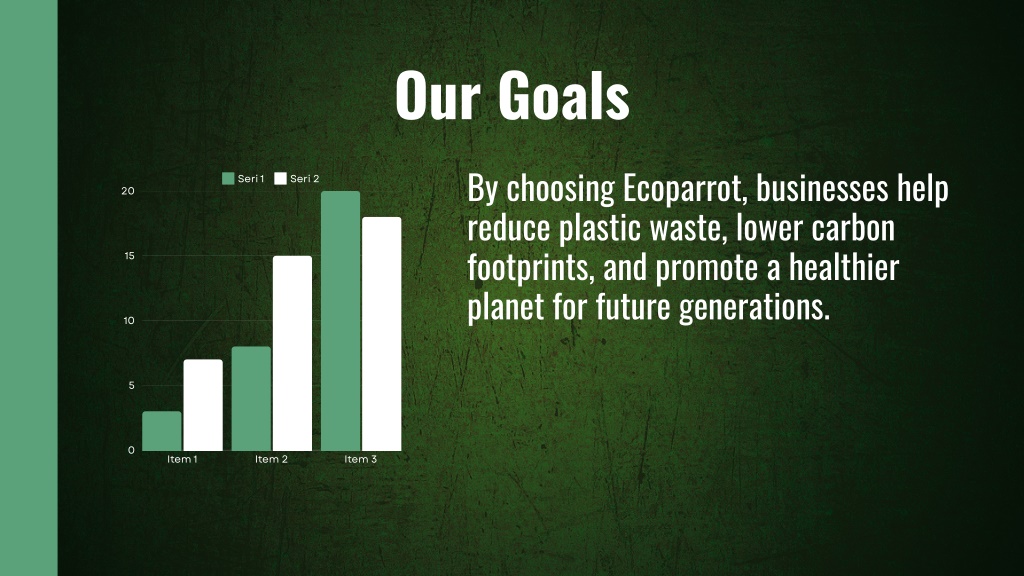 Our Goals

Seri 1 Seri 2

20
15
10
5
0

Item 1 Item 2 Item 3

By choosing Ecoparrot, businesses help reduce plastic waste, lower carbon footprints, and promote a healthier planet for future generations.